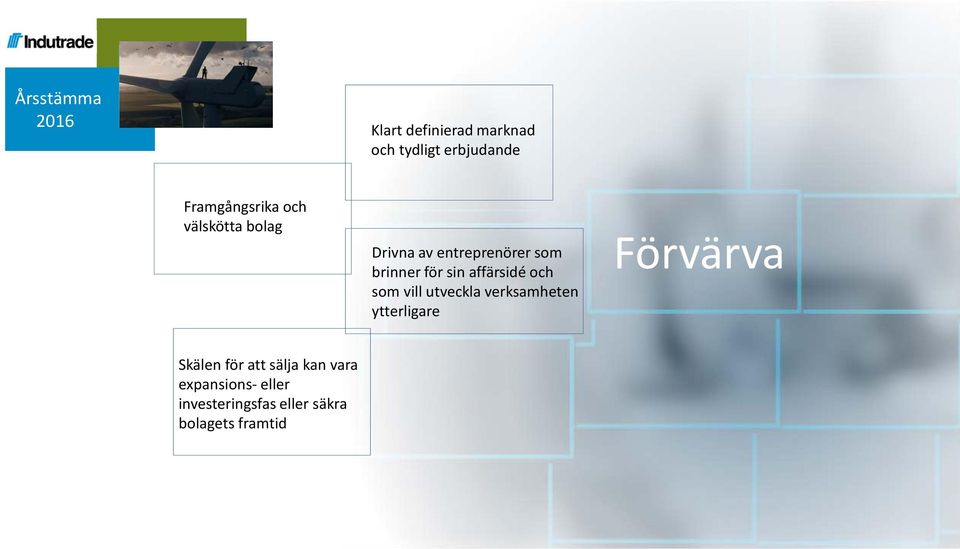 Indutrade

Årsstämma 2016

Klart definierad marknad och tydligt erbjudande

Framgångsrika och välskötta bolag

Drivna av entreprenörer som brinner för sin affärsidé och som vill utveckla verksamheten ytterligare

Förvärva

Skälen för att sälja kan vara expansions- eller investeringsfas eller säkra bolagets framtid